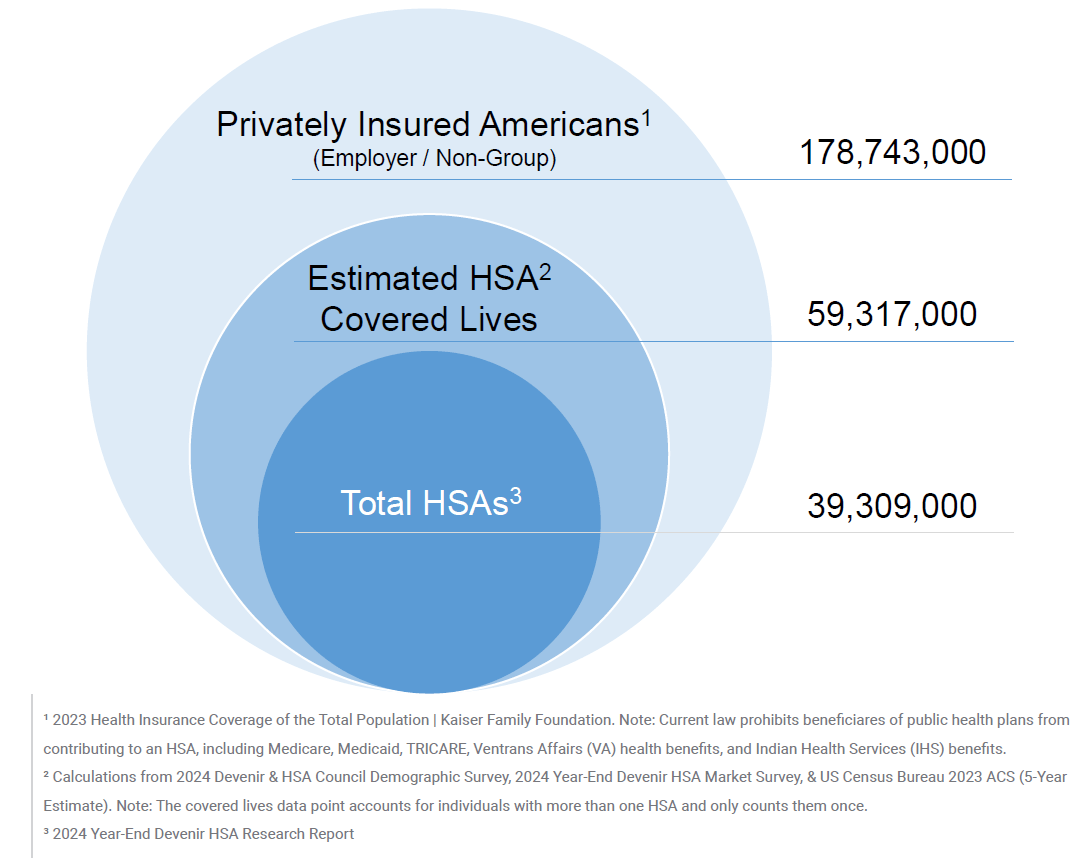 Privately Insured Americans$^1$
(Employer / Non-Group)

178,743,000

Estimated HSA$^2$ Covered Lives

59,317,000

Total HSAs$^3$

39,309,000

¹ 2023 Health Insurance Coverage of the Total Population | Kaiser Family Foundation. Note: Current law prohibits beneficiares of public health plans from contributing to an HSA, including Medicare, Medicaid, TRICARE, Ventrans Affairs (VA) health benefits, and Indian Health Services (IHS) benefits.
² Calculations from 2024 Devenir & HSA Council Demographic Survey, 2024 Year-End Devenir HSA Market Survey, & US Census Bureau 2023 ACS (5-Year Estimate). Note: The covered lives data point accounts for individuals with more than one HSA and only counts them once.
³ 2024 Year-End Devenir HSA Research Report